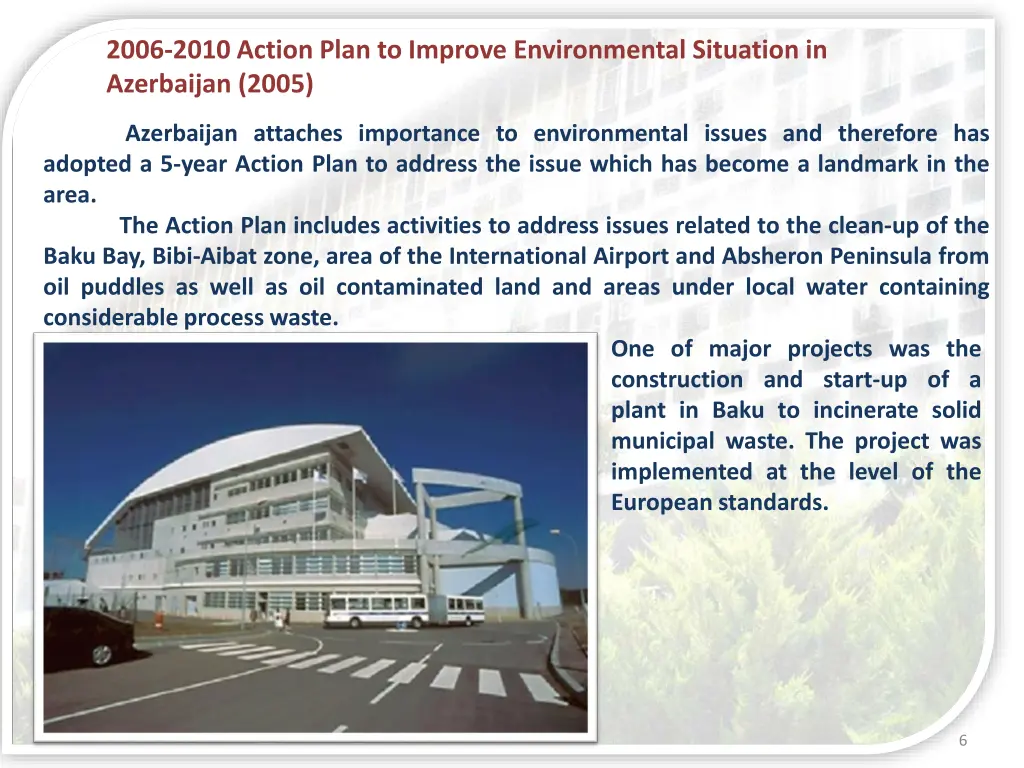 2006-2010 Action Plan to Improve Environmental Situation in Azerbaijan (2005)

Azerbaijan attaches importance to environmental issues and therefore has adopted a 5-year Action Plan to address the issue which has become a landmark in the area.

The Action Plan includes activities to address issues related to the clean-up of the Baku Bay, Bibi-Aibat zone, area of the International Airport and Absheron Peninsula from oil puddles as well as oil contaminated land and areas under local water containing considerable process waste.

One of major projects was the construction and start-up of a plant in Baku to incinerate solid municipal waste. The project was implemented at the level of the European standards.

6